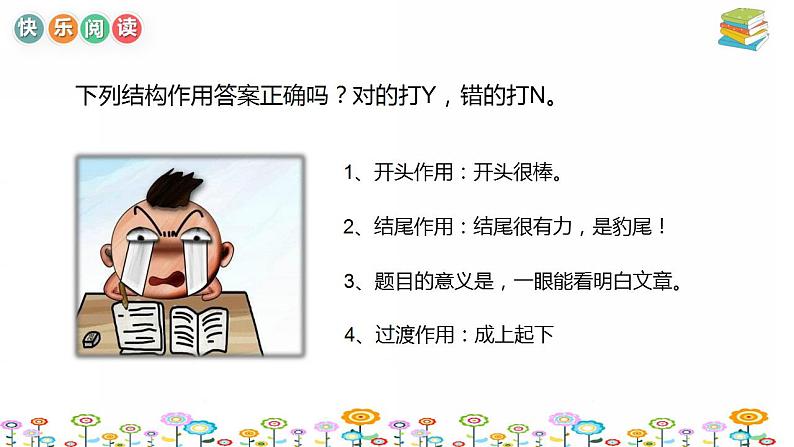 快乐阅读

下列结构作用答案正确吗？对的打Y，错的打N。

1、开头作用：开头很棒。

2、结尾作用：结尾很有力，是豹尾！

3、题目的意义是，一眼能看明白文章。

4、过渡作用：成上起下